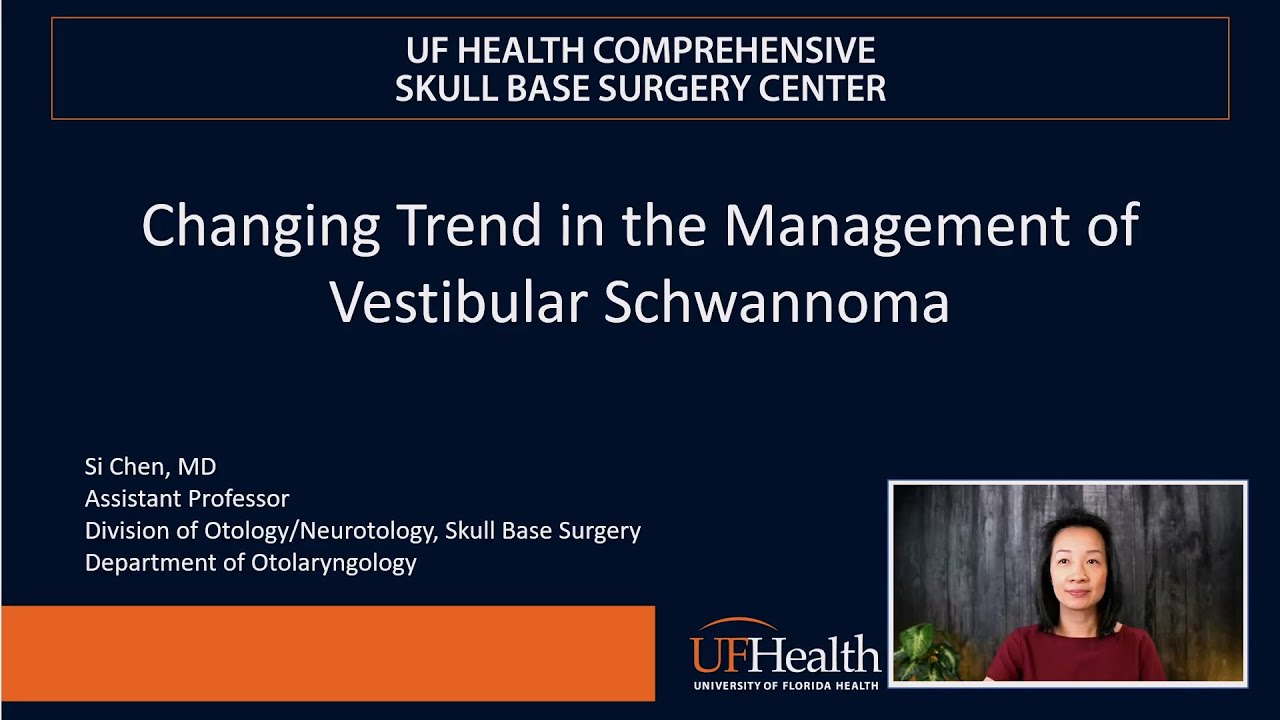 UF HEALTH COMPREHENSIVE
SKULL BASE SURGERY CENTER

Changing Trend in the Management of Vestibular Schwannoma

Si Chen, MD
Assistant Professor
Division of Otology/Neurotology, Skull Base Surgery
Department of Otolaryngology

UFHealth
UNIVERSITY OF FLORIDA HEALTH